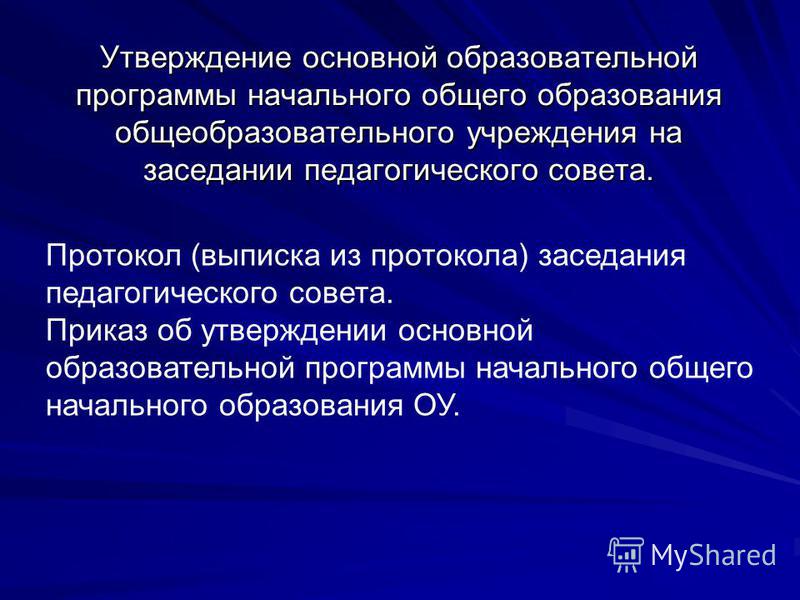 Утверждение основной образовательной программы начального общего образования общеобразовательного учреждения на заседании педагогического совета.

Протокол (выписка из протокола) заседания педагогического совета.
Приказ об утверждении основной образовательной программы начального общего начального образования ОУ.

MyShared